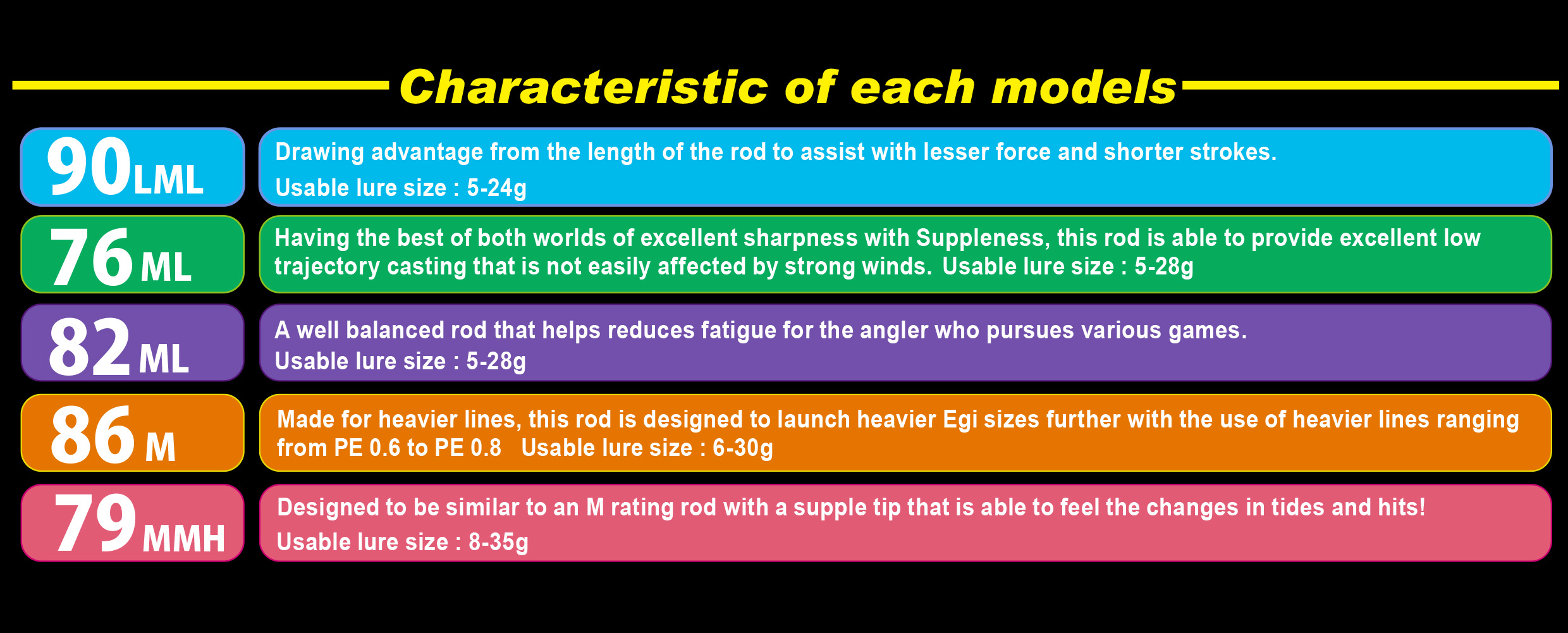 Characteristic of each models

90LML

Drawing advantage from the length of the rod to assist with lesser force and shorter strokes.
Usable lure size : 5-24g

76ML

Having the best of both worlds of excellent sharpness with Suppleness, this rod is able to provide excellent low trajectory casting that is not easily affected by strong winds. Usable lure size : 5-28g

82ML

A well balanced rod that helps reduces fatigue for the angler who pursues various games.
Usable lure size : 5-28g

86M

Made for heavier lines, this rod is designed to launch heavier Egi sizes further with the use of heavier lines ranging from PE 0.6 to PE 0.8 Usable lure size : 6-30g

79MMH

Designed to be similar to an M rating rod with a supple tip that is able to feel the changes in tides and hits!
Usable lure size : 8-35g